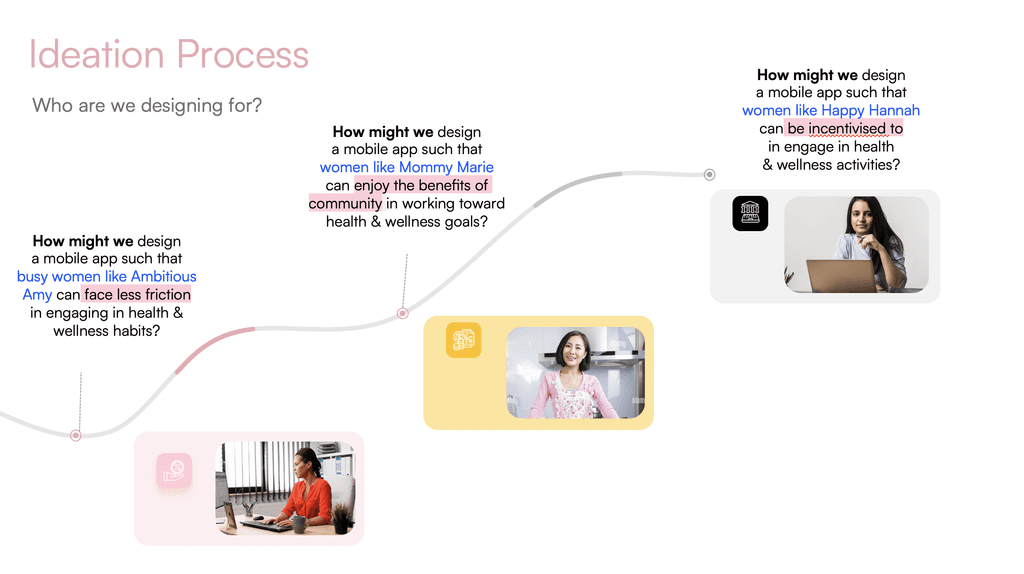 Ideation Process

Who are we designing for?

How might we design a mobile app such that busy women like Ambitious Amy can face less friction in engaging in health & wellness habits?

How might we design a mobile app such that women like Mommy Marie can enjoy the benefits of community in working toward health & wellness goals?

How might we design a mobile app such that women like Happy Hannah can be incentivised to in engage in health & wellness activities?